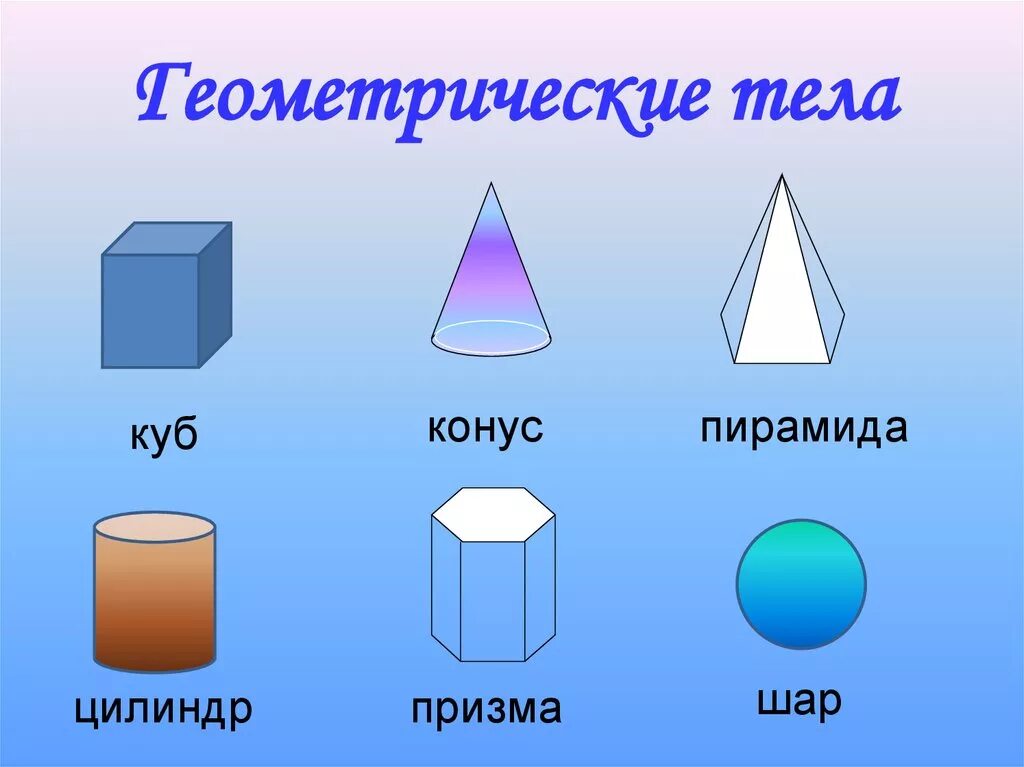 Геометрические тела

куб

конус

пирамида

цилиндр

призма

шар